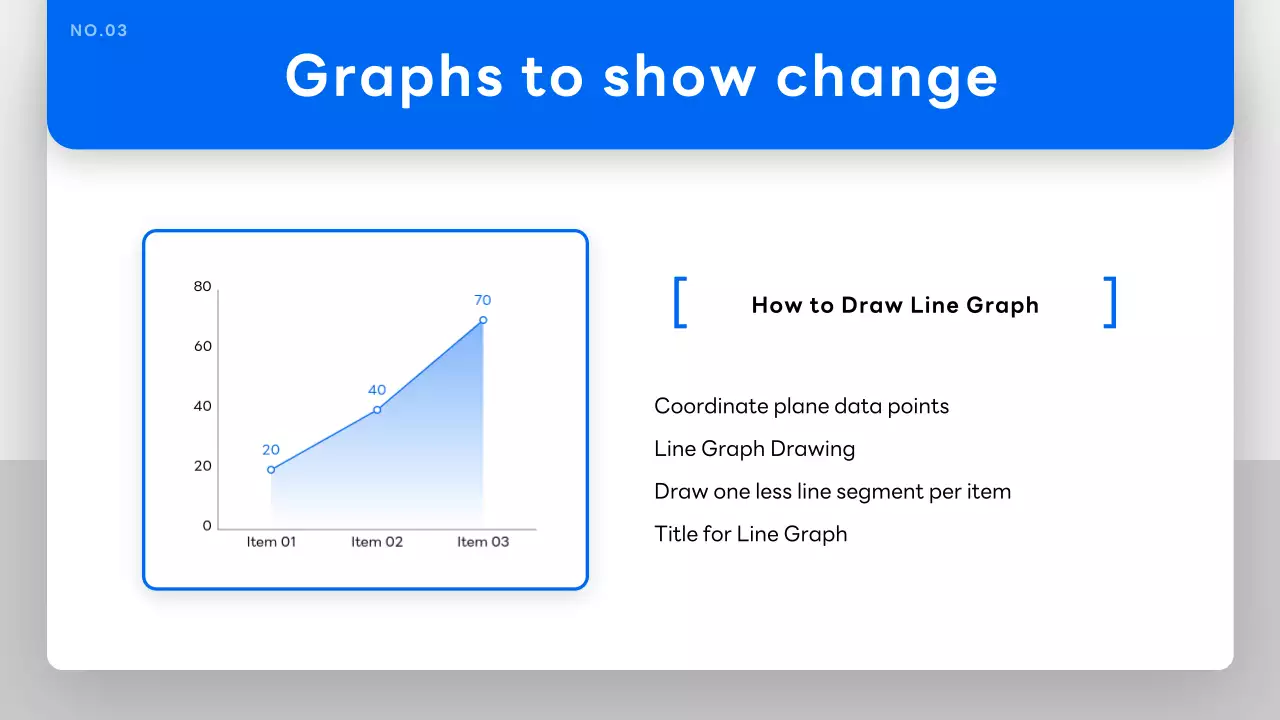 NO.03

Graphs to show change

80
60
40
20
0

20
40
70

Item 01
Item 02
Item 03

How to Draw Line Graph

Coordinate plane data points

Line Graph Drawing

Draw one less line segment per item

Title for Line Graph